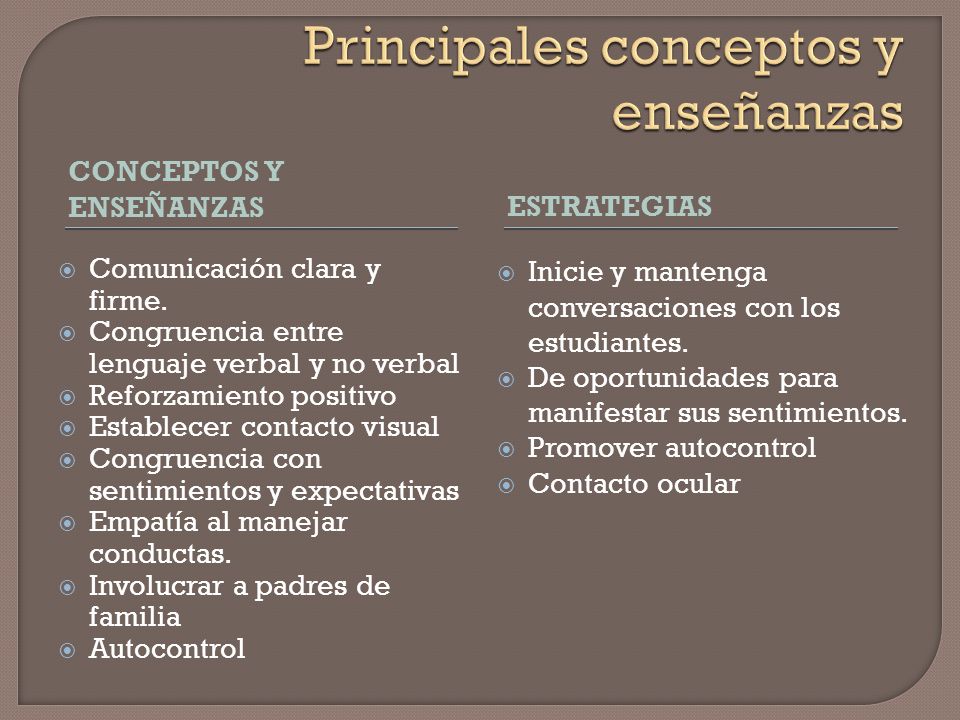 Principales conceptos y enseñanzas

CONCEPTOS Y ENSEÑANZAS

- Comunicación clara y firme.
- Congruencia entre lenguaje verbal y no verbal
- Reforzamiento positivo
- Establecer contacto visual
- Congruencia con sentimientos y expectativas
- Empatía al manejar conductas.
- Involucrar a padres de familia
- Autocontrol

ESTRATEGIAS

- Inicie y mantenga conversaciones con los estudiantes.
- De oportunidades para manifestar sus sentimientos.
- Promover autocontrol
- Contacto ocular